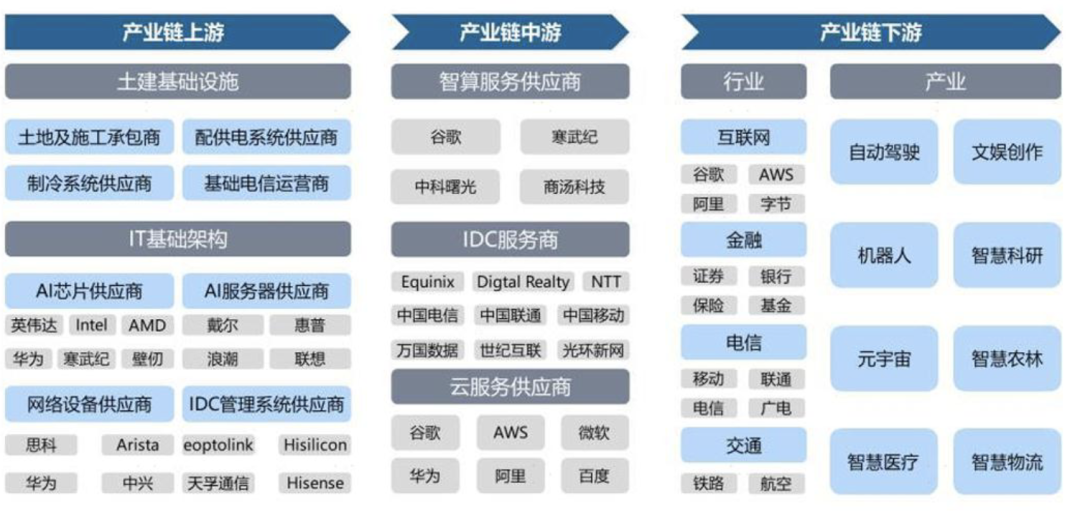 产业链上游

土建基础设施

土地及施工承包商
配供电系统供应商
制冷系统供应商
基础电信运营商

IT基础架构

AI芯片供应商
英伟达 Intel AMD
华为 寒武纪 壁仞

AI服务器供应商
戴尔 惠普
浪潮 联想

网络设备供应商
思科 Arista
华为 中兴

IDC管理系统供应商
eoptolink Hisilicon
天孚通信 Hisense

产业链中游

智算服务供应商

谷歌 寒武纪
中科曙光 商汤科技

IDC服务商

Equinix Digtal Realty NTT
中国电信 中国联通 中国移动
万国数据 世纪互联 光环新网

云服务供应商

谷歌 AWS 微软
华为 阿里 百度

产业链下游

行业

互联网
谷歌 AWS
阿里 字节

金融
证券 银行
保险 基金

电信
移动 联通
电信 广电

交通
铁路 航空

产业

自动驾驶
文娱创作
机器人
智慧科研
元宇宙
智慧农林
智慧医疗
智慧物流